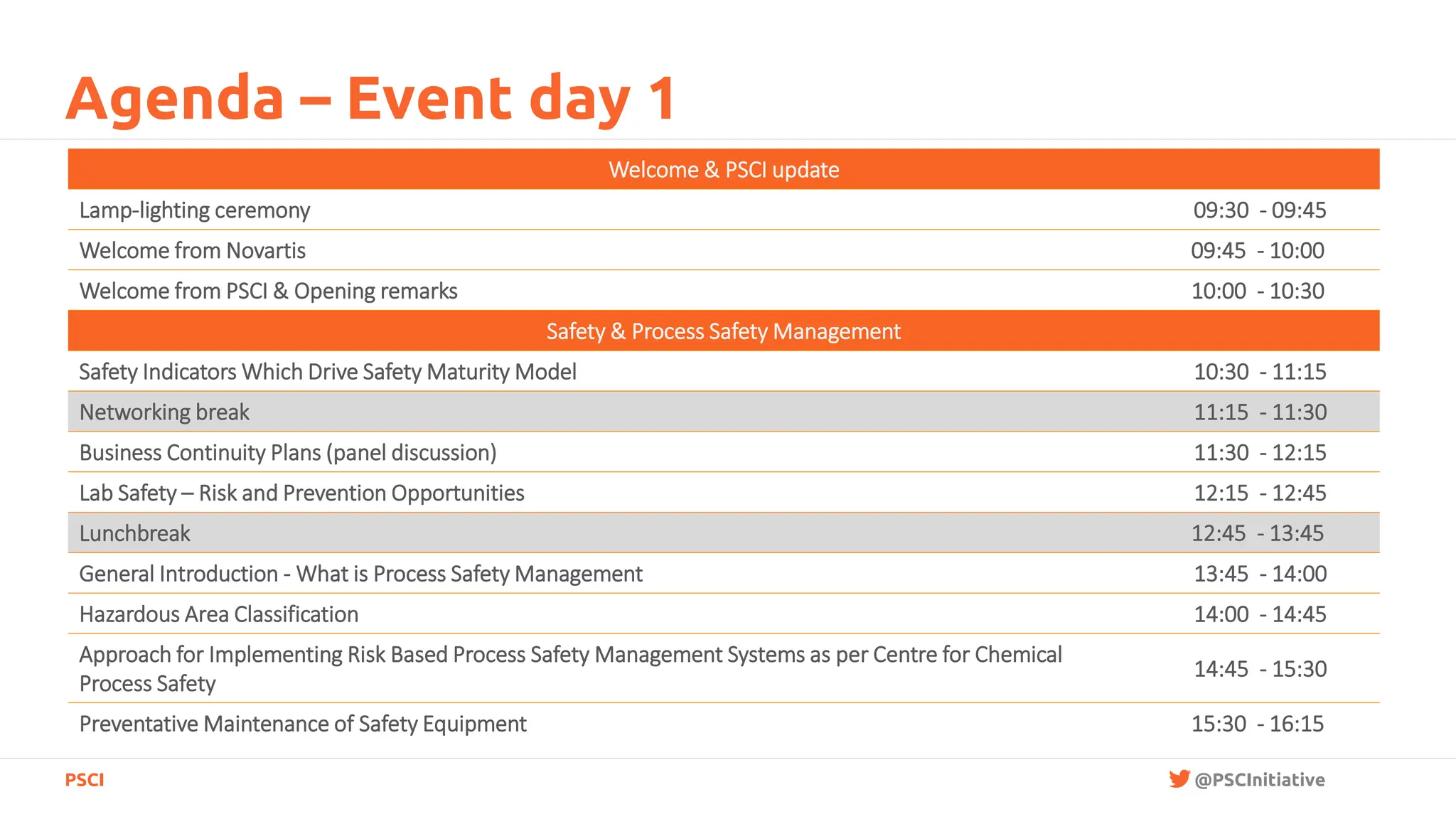 Agenda – Event day 1

| Welcome & PSCI update | |
|---|---|
| Lamp-lighting ceremony | 09:30 - 09:45 |
| Welcome from Novartis | 09:45 - 10:00 |
| Welcome from PSCI & Opening remarks | 10:00 - 10:30 |
| Safety & Process Safety Management | |
| Safety Indicators Which Drive Safety Maturity Model | 10:30 - 11:15 |
| Networking break | 11:15 - 11:30 |
| Business Continuity Plans (panel discussion) | 11:30 - 12:15 |
| Lab Safety – Risk and Prevention Opportunities | 12:15 - 12:45 |
| Lunchbreak | 12:45 - 13:45 |
| General Introduction - What is Process Safety Management | 13:45 - 14:00 |
| Hazardous Area Classification | 14:00 - 14:45 |
| Approach for Implementing Risk Based Process Safety Management Systems as per Centre for Chemical Process Safety | 14:45 - 15:30 |
| Preventative Maintenance of Safety Equipment | 15:30 - 16:15 |

PSCI

@PSCInitiative